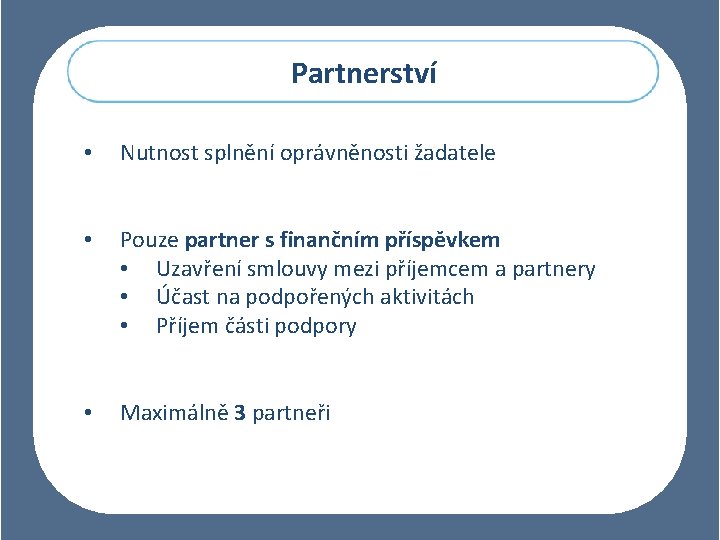 Partnerství

• Nutnost splnění oprávněnosti žadatele

• Pouze partner s finančním příspěvkem
  • Uzavření smlouvy mezi příjemcem a partnery
  • Účast na podpořených aktivitách
  • Příjem části podpory

• Maximálně 3 partneři